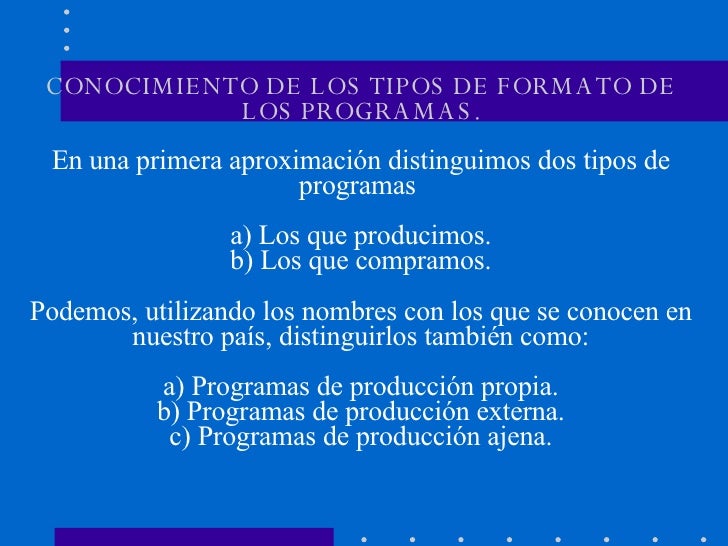 CONOCIMIENTO DE LOS TIPOS DE FORMATO DE LOS PROGRAMAS.

En una primera aproximación distinguimos dos tipos de programas

a) Los que producimos.
b) Los que compramos.

Podemos, utilizando los nombres con los que se conocen en nuestro país, distinguirlos también como:

a) Programas de producción propia.
b) Programas de producción externa.
c) Programas de producción ajena.